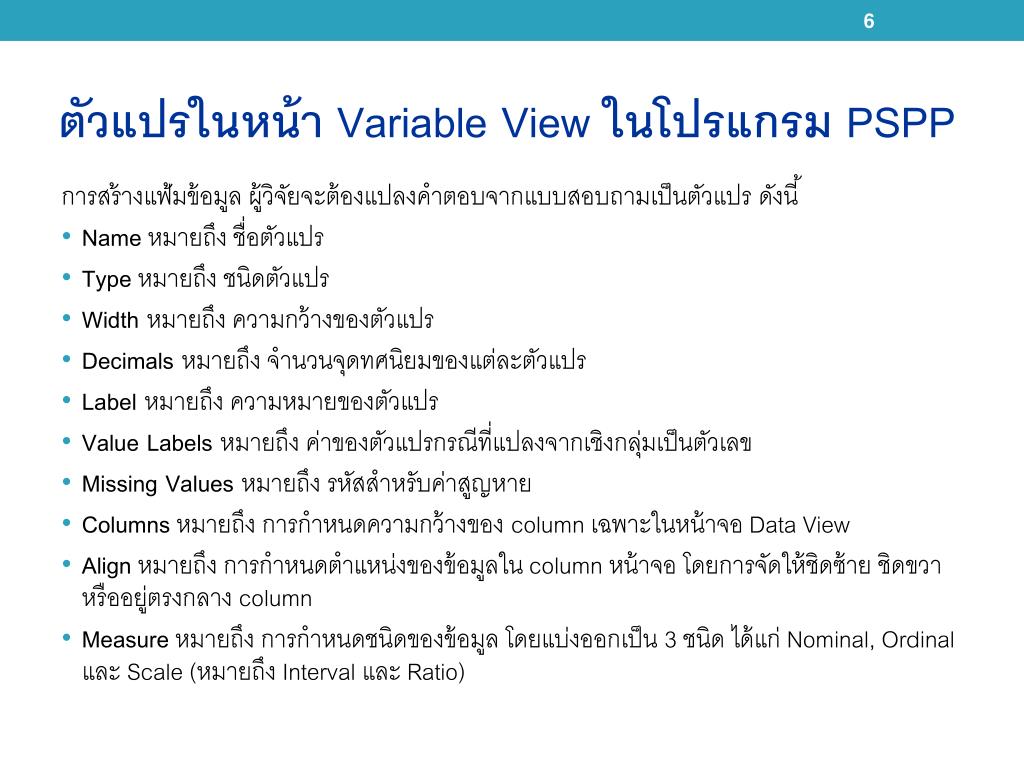 6

ตัวแปรในหน้า Variable View ในโปรแกรม PSPP

การสร้างแฟ้มข้อมูล ผู้วิจัยจะต้องแปลงคำตอบจากแบบสอบถามเป็นตัวแปร ดังนี้

• Name หมายถึง ชื่อตัวแปร
• Type หมายถึง ชนิดตัวแปร
• Width หมายถึง ความกว้างของตัวแปร
• Decimals หมายถึง จำนวนจุดทศนิยมของแต่ละตัวแปร
• Label หมายถึง ความหมายของตัวแปร
• Value Labels หมายถึง ค่าของตัวแปรกรณีที่แปลงจากเชิงกลุ่มเป็นตัวเลข
• Missing Values หมายถึง รหัสสำหรับค่าสูญหาย
• Columns หมายถึง การกำหนดความกว้างของ column เฉพาะในหน้าจอ Data View
• Align หมายถึง การกำหนดตำแหน่งของข้อมูลใน column หน้าจอ โดยการจัดให้ชิดซ้าย ชิดขวา หรืออยู่ตรงกลาง column
• Measure หมายถึง การกำหนดชนิดของข้อมูล โดยแบ่งออกเป็น 3 ชนิด ได้แก่ Nominal, Ordinal และ Scale (หมายถึง Interval และ Ratio)